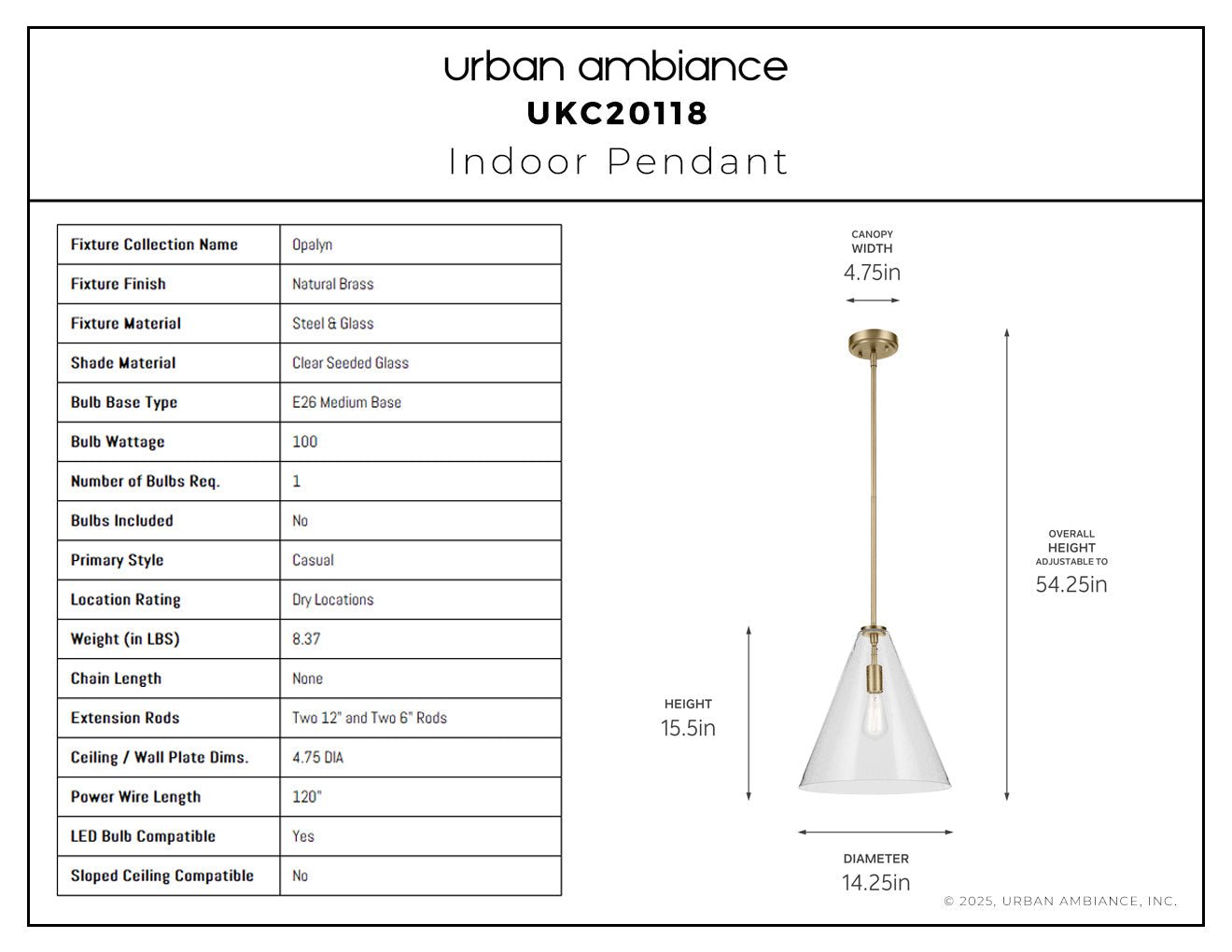 urban ambiance
UKC20118
Indoor Pendant

| Fixture Collection Name | Opalyn |
|---|---|
| Fixture Finish | Natural Brass |
| Fixture Material | Steel & Glass |
| Shade Material | Clear Seeded Glass |
| Bulb Base Type | E26 Medium Base |
| Bulb Wattage | 100 |
| Number of Bulbs Req. | 1 |
| Bulbs Included | No |
| Primary Style | Casual |
| Location Rating | Dry Locations |
| Weight (in LBS) | 8.37 |
| Chain Length | None |
| Extension Rods | Two 12" and Two 6" Rods |
| Ceiling / Wall Plate Dims. | 4.75 DIA |
| Power Wire Length | 120" |
| LED Bulb Compatible | Yes |
| Sloped Ceiling Compatible | No |

CANOPY WIDTH
4.75in

OVERALL HEIGHT ADJUSTABLE TO
54.25in

HEIGHT
15.5in

DIAMETER
14.25in

© 2025, URBAN AMBIANCE, INC.